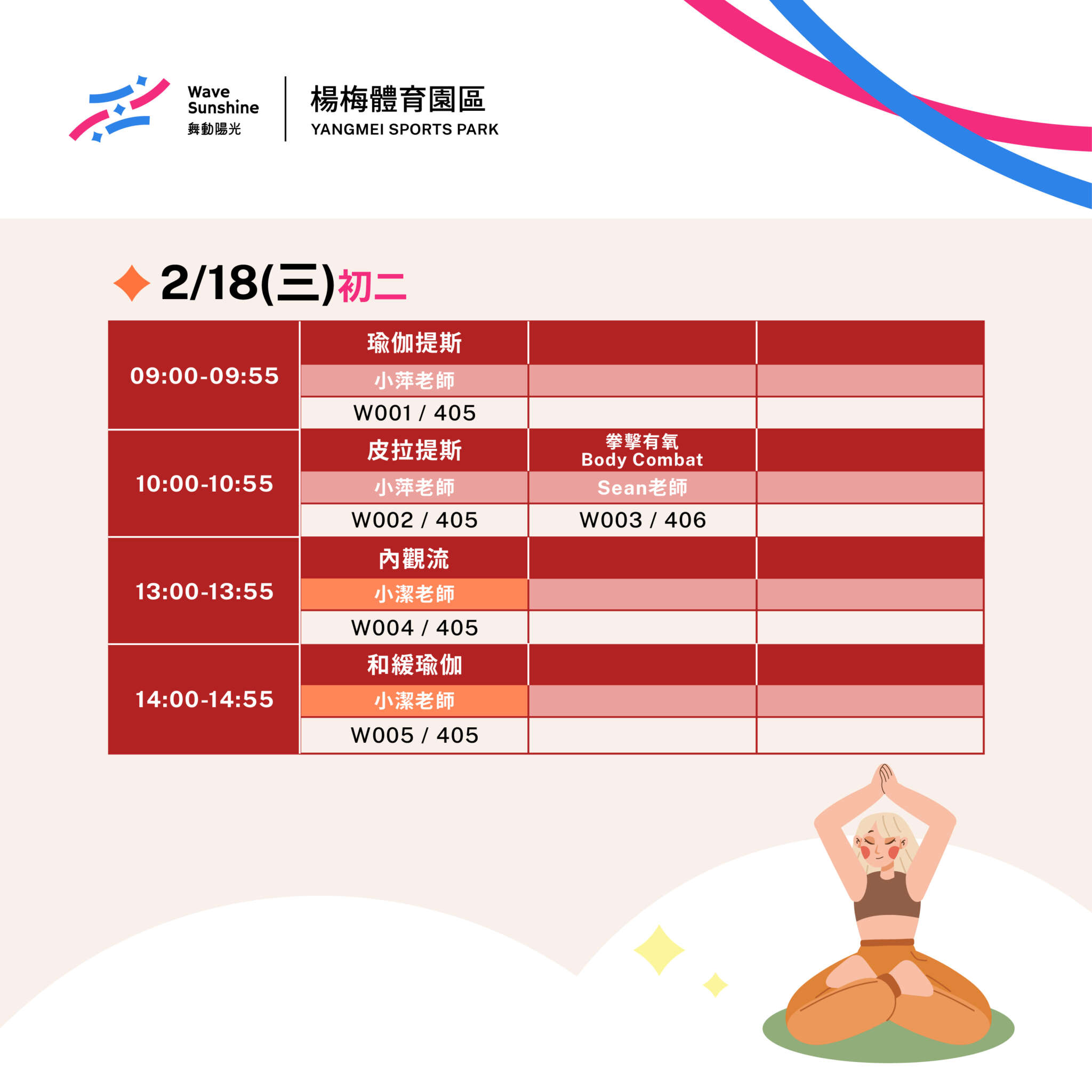 Wave Sunshine
舞動陽光

楊梅體育園區
YANGMEI SPORTS PARK

2/18(三)初二

| 09:00-09:55 | 瑜伽提斯 | | |
|---|---|---|---|
| | 小萍老師 | | |
| | W001 / 405 | | |
| 10:00-10:55 | 皮拉提斯 | 拳擊有氧 Body Combat | |
| | 小萍老師 | Sean老師 | |
| | W002 / 405 | W003 / 406 | |
| 13:00-13:55 | 內觀流 | | |
| | 小潔老師 | | |
| | W004 / 405 | | |
| 14:00-14:55 | 和緩瑜伽 | | |
| | 小潔老師 | | |
| | W005 / 405 | | |